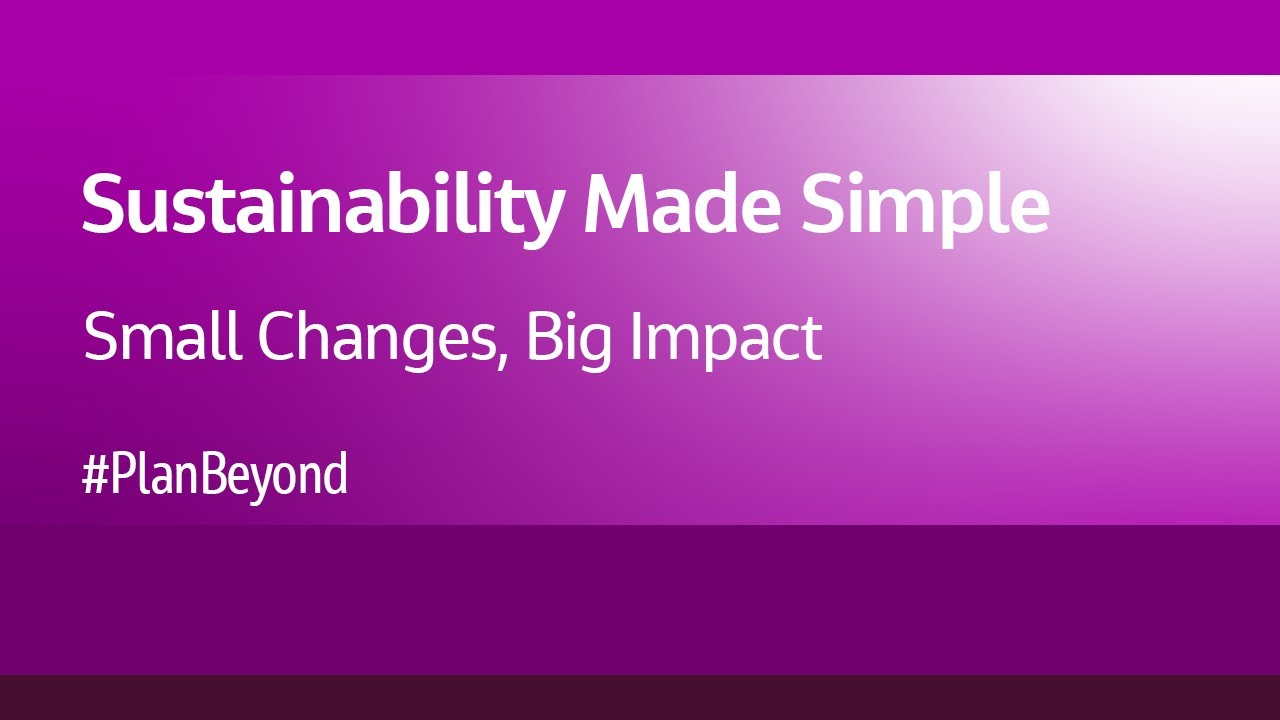 Sustainability Made Simple

Small Changes, Big Impact

#PlanBeyond